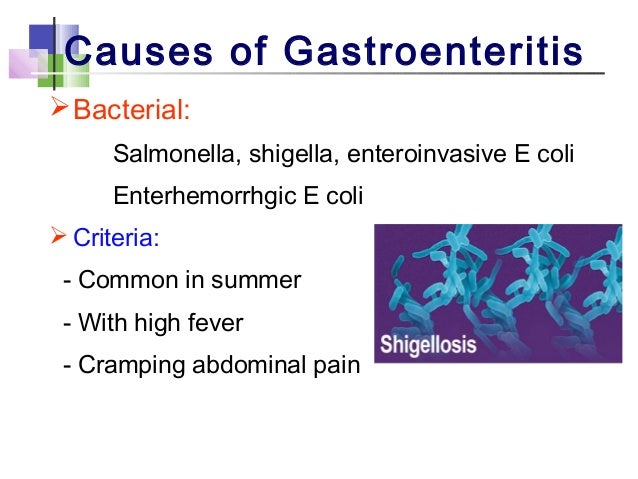 Causes of Gastroenteritis

➢ Bacterial:

Salmonella, shigella, enteroinvasive E coli

Enterhemorrhgic E coli

➢ Criteria:

- Common in summer

- With high fever

- Cramping abdominal pain

Shigellosis